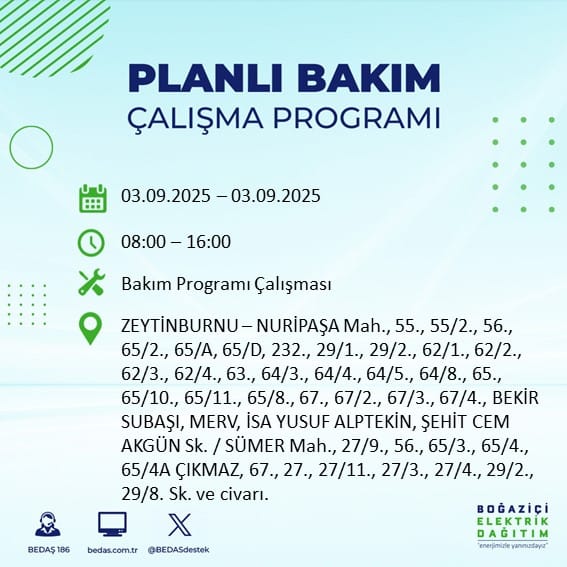 PLANLI BAKIM
ÇALIŞMA PROGRAMI

03.09.2025 – 03.09.2025

08:00 – 16:00

Bakım Programı Çalışması

ZEYTİNBURNU – NURİPAŞA Mah., 55., 55/2., 56., 65/2., 65/A, 65/D, 232., 29/1., 29/2., 62/1., 62/2., 62/3., 62/4., 63., 64/3., 64/4., 64/5., 64/8., 65., 65/10., 65/11., 65/8., 67., 67/2., 67/3., 67/4., BEKİR SUBAŞI, MERV, İSA YUSUF ALPTEKİN, ŞEHİT CEM AKGÜN Sk. / SÜMER Mah., 27/9., 56., 65/3., 65/4., 65/4A ÇIKMAZ, 67., 27., 27/11., 27/3., 27/4., 29/2., 29/8. Sk. ve civarı.

BEDAŞ 186
bedas.com.tr
@BEDASdestek

BOĞAZİÇİ
ELEKTRİK
DAĞITIM
"enerjimizle yanınızdayız"